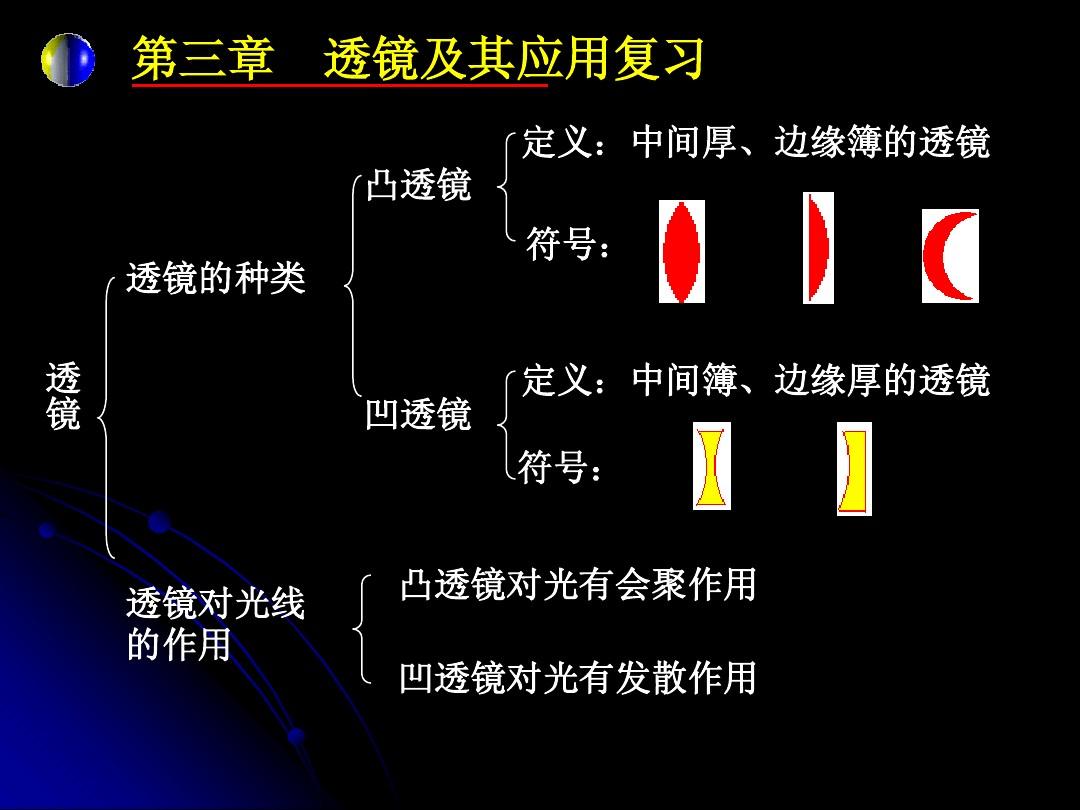 第三章　透镜及其应用复习

透镜

透镜的种类

凸透镜

定义：中间厚、边缘簿的透镜

符号：

凹透镜

定义：中间簿、边缘厚的透镜

符号：

透镜对光线的作用

凸透镜对光有会聚作用

凹透镜对光有发散作用